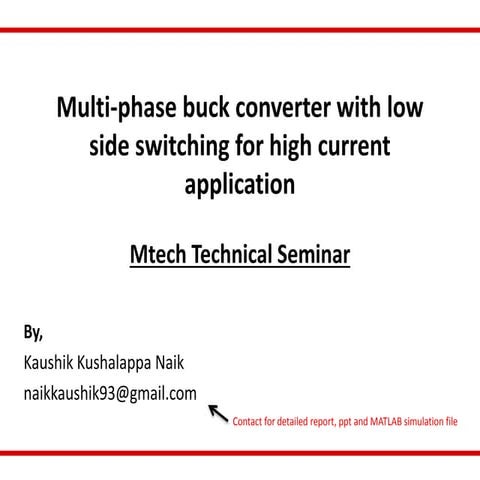 Multi-phase buck converter with low side switching for high current application

Mtech Technical Seminar

By,

Kaushik Kushalappa Naik

naikkaushik93@gmail.com

Contact for detailed report, ppt and MATLAB simulation file